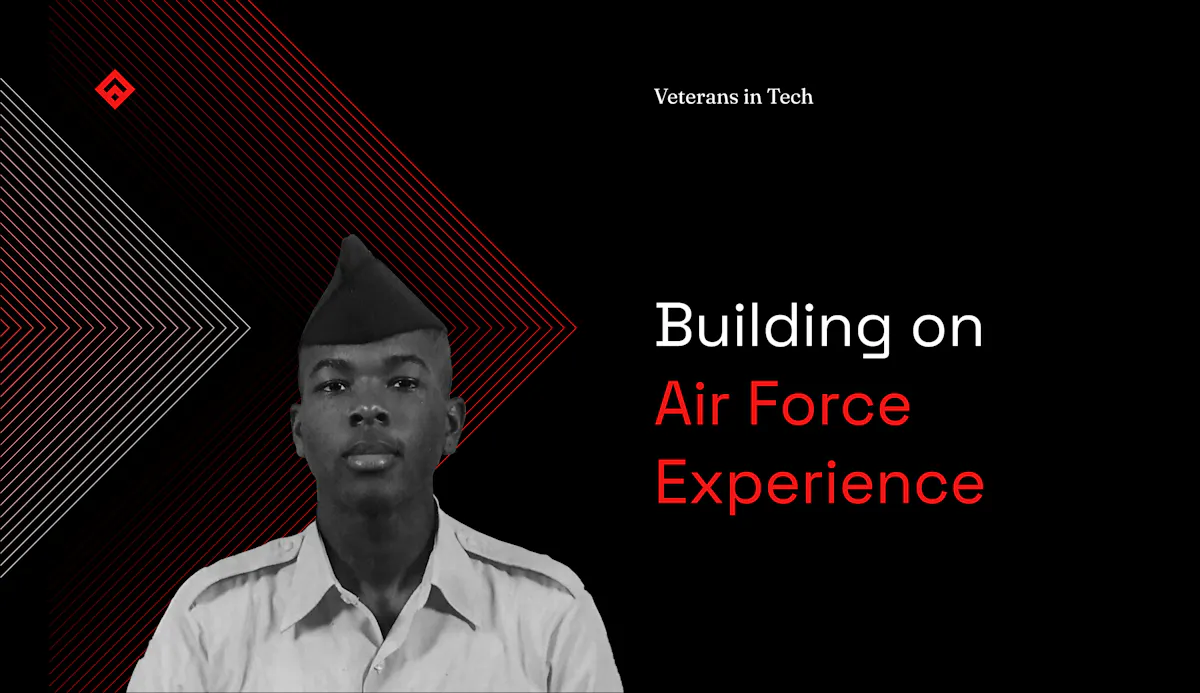 Veterans in Tech

Building on Air Force Experience